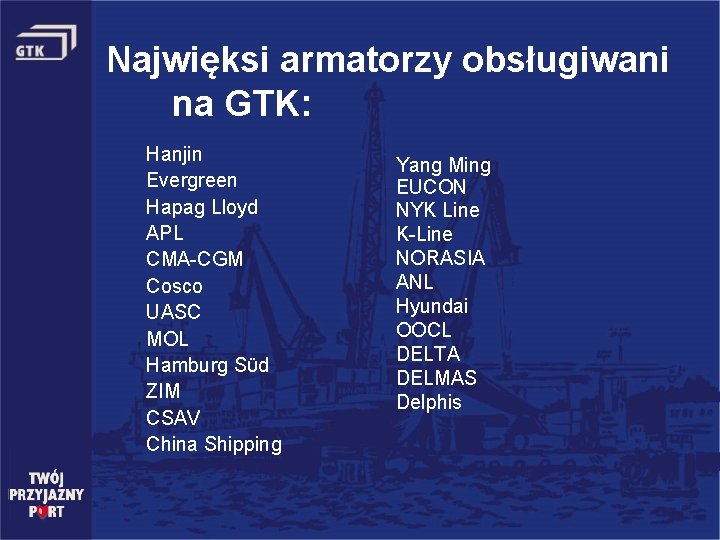 GTK

Najwięksi armatorzy obsługiwani na GTK:

Hanjin
Evergreen
Hapag Lloyd
APL
CMA-CGM
Cosco
UASC
MOL
Hamburg Süd
ZIM
CSAV
China Shipping

Yang Ming
EUCON
NYK Line
K-Line
NORASIA
ANL
Hyundai
OOCL
DELTA
DELMAS
Delphis

TWÓJ
PRZYJAZNY
PORT